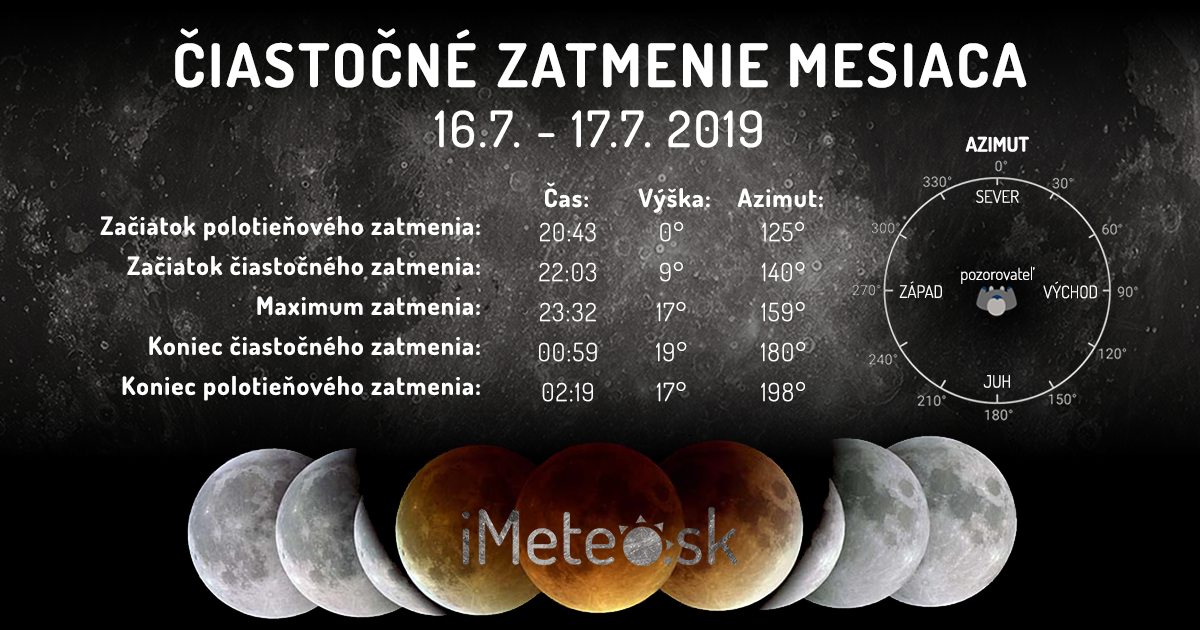 ČIASTOČNÉ ZATMENIE MESIACA
16.7. - 17.7. 2019

| | Čas: | Výška: | Azimut: |
|---|---|---|---|
| Začiatok polotieňového zatmenia: | 20:43 | 0° | 125° |
| Začiatok čiastočného zatmenia: | 22:03 | 9° | 140° |
| Maximum zatmenia: | 23:32 | 17° | 159° |
| Koniec čiastočného zatmenia: | 00:59 | 19° | 180° |
| Koniec polotieňového zatmenia: | 02:19 | 17° | 198° |

AZIMUT
0°
30°
60°
90°
120°
150°
180°
210°
240°
270°
300°
330°
SEVER
VÝCHOD
JUH
ZÁPAD
pozorovateľ

iMeteo.sk